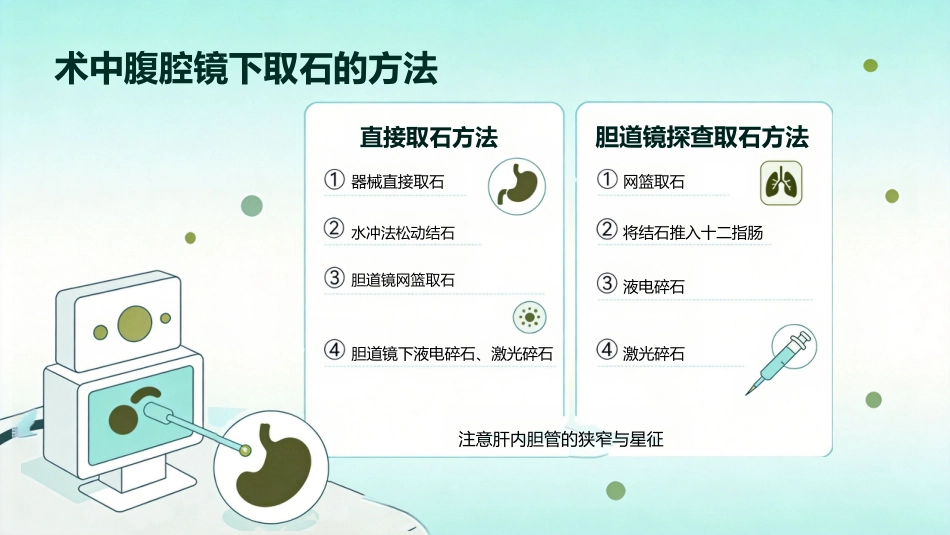 术中腹腔镜下取石的方法

直接取石方法

① 器械直接取石

② 水冲法松动结石

③ 胆道镜网篮取石

④ 胆道镜下液电碎石、激光碎石

胆道镜探查取石方法

① 网篮取石

② 将结石推入十二指肠

③ 液电碎石

④ 激光碎石

注意肝内胆管的狭窄与星征